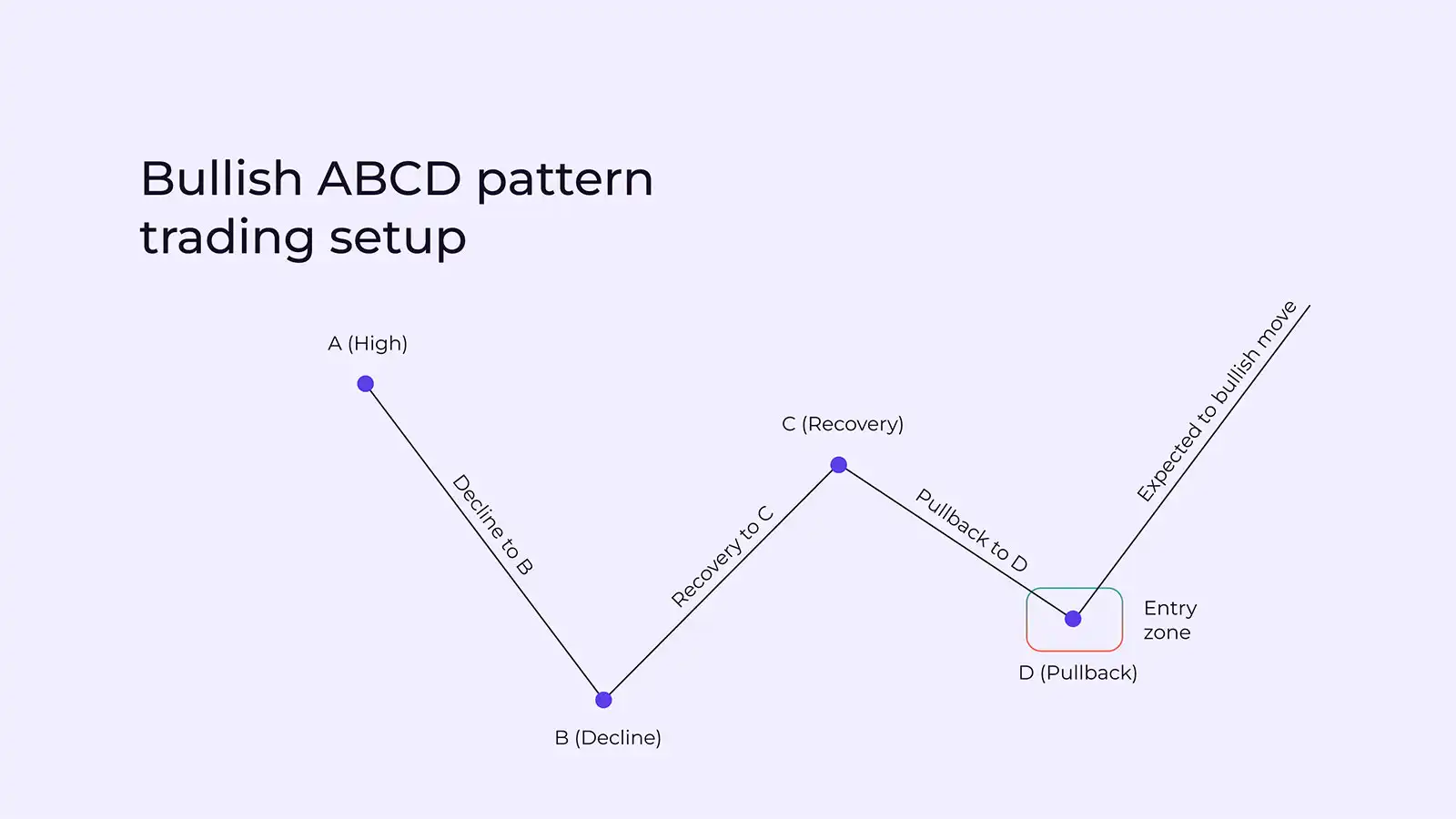 Bullish ABCD pattern trading setup

A (High)

Decline to B

B (Decline)

Recovery to C

C (Recovery)

Pullback to D

D (Pullback)

Entry zone

Expected to bullish move